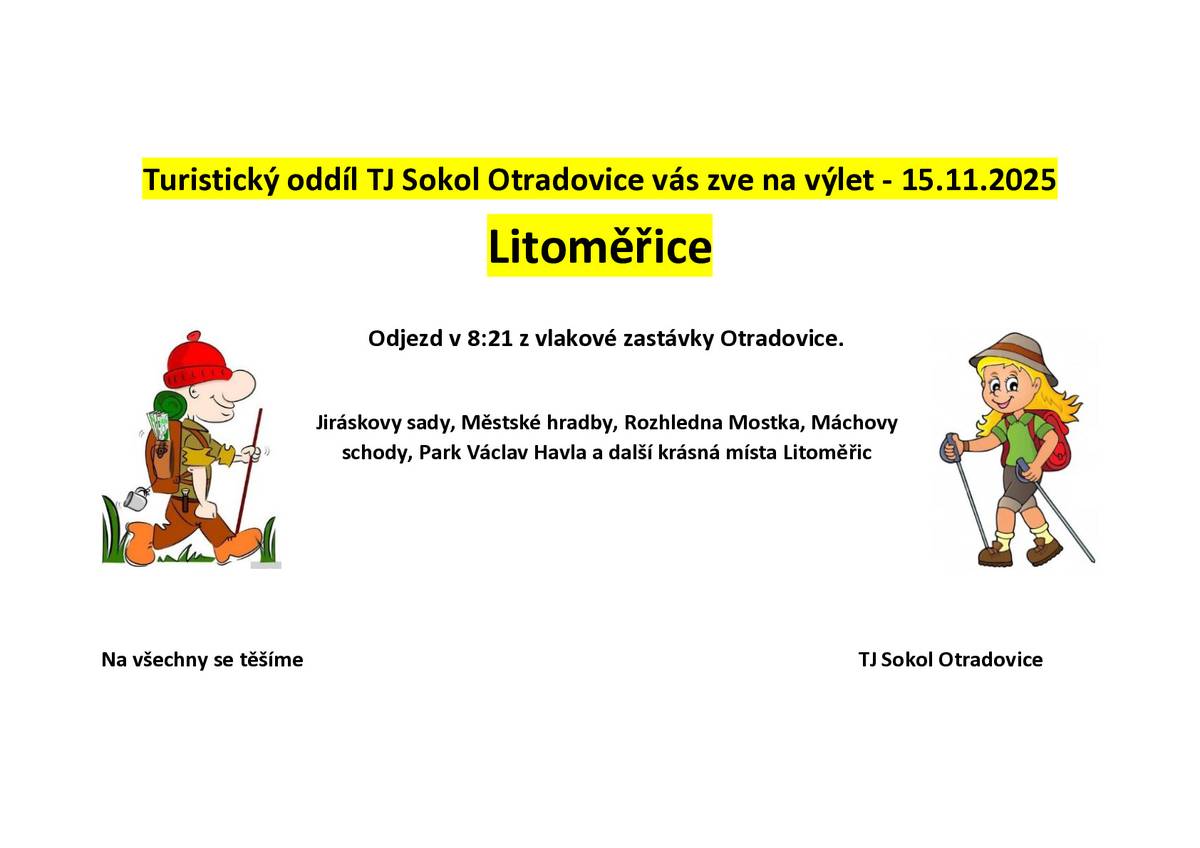 Turistický oddíl TJ Sokol Otradovice vás zve na výlet - 15.11.2025

Litoměřice

Odjezd v 8:21 z vlakové zastávky Otradovice.

Jiráskovy sady, Městské hradby, Rozhledna Mostka, Máchovy schody, Park Václav Havla a další krásná místa Litoměřic

Na všechny se těšíme

TJ Sokol Otradovice